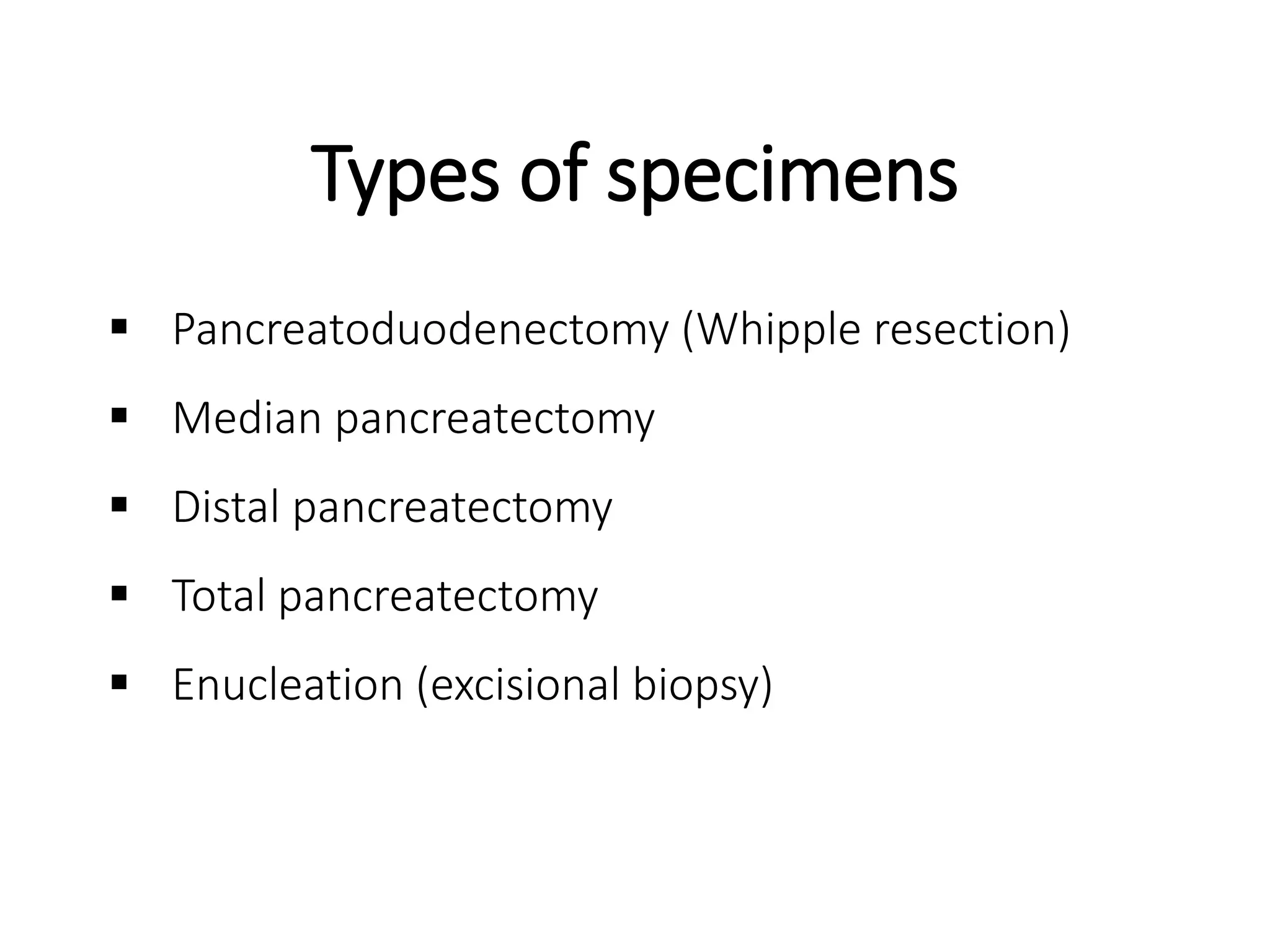 Types of specimens

▪ Pancreatoduodenectomy (Whipple resection)
▪ Median pancreatectomy
▪ Distal pancreatectomy
▪ Total pancreatectomy
▪ Enucleation (excisional biopsy)